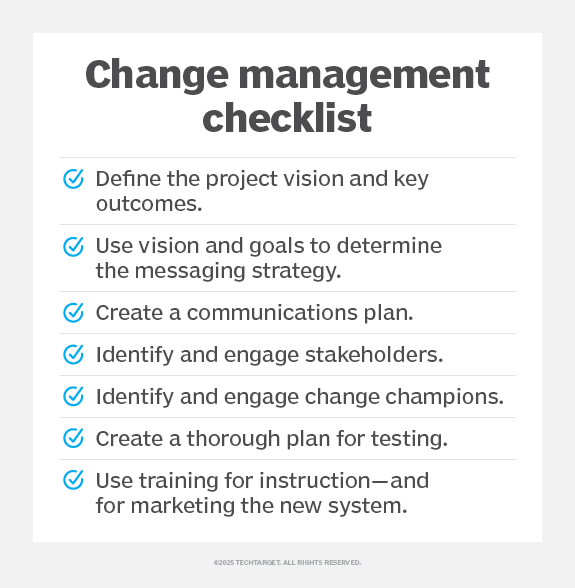 Change management checklist

Define the project vision and key outcomes.

Use vision and goals to determine the messaging strategy.

Create a communications plan.

Identify and engage stakeholders.

Identify and engage change champions.

Create a thorough plan for testing.

Use training for instruction—and for marketing the new system.

©2025 TECHTARGET. ALL RIGHTS RESERVED.